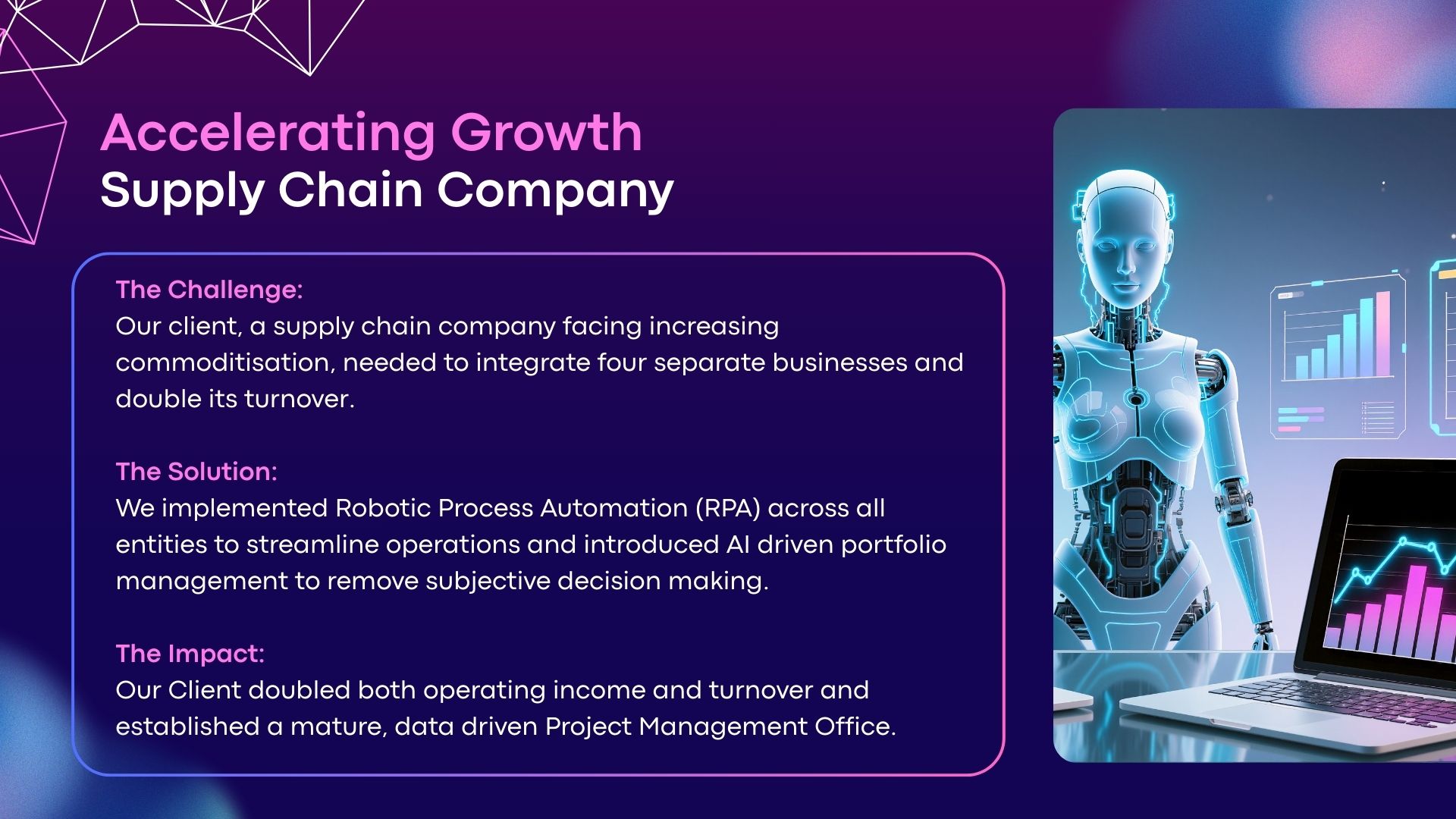 Accelerating Growth
Supply Chain Company

The Challenge:
Our client, a supply chain company facing increasing commoditisation, needed to integrate four separate businesses and double its turnover.

The Solution:
We implemented Robotic Process Automation (RPA) across all entities to streamline operations and introduced AI driven portfolio management to remove subjective decision making.

The Impact:
Our Client doubled both operating income and turnover and established a mature, data driven Project Management Office.